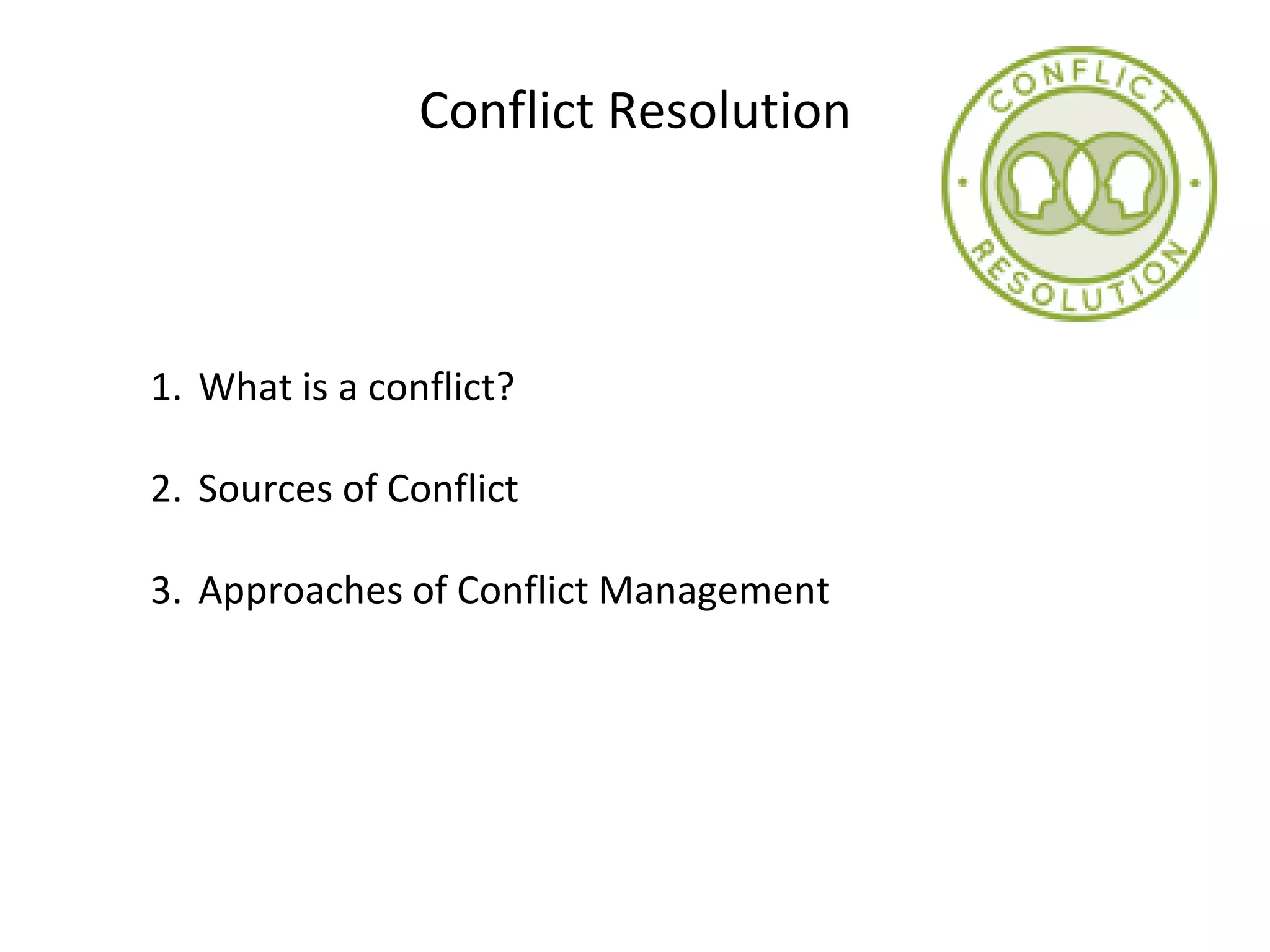 Conflict Resolution

CONFLICT

RESOLUTION

1. What is a conflict?

2. Sources of Conflict

3. Approaches of Conflict Management